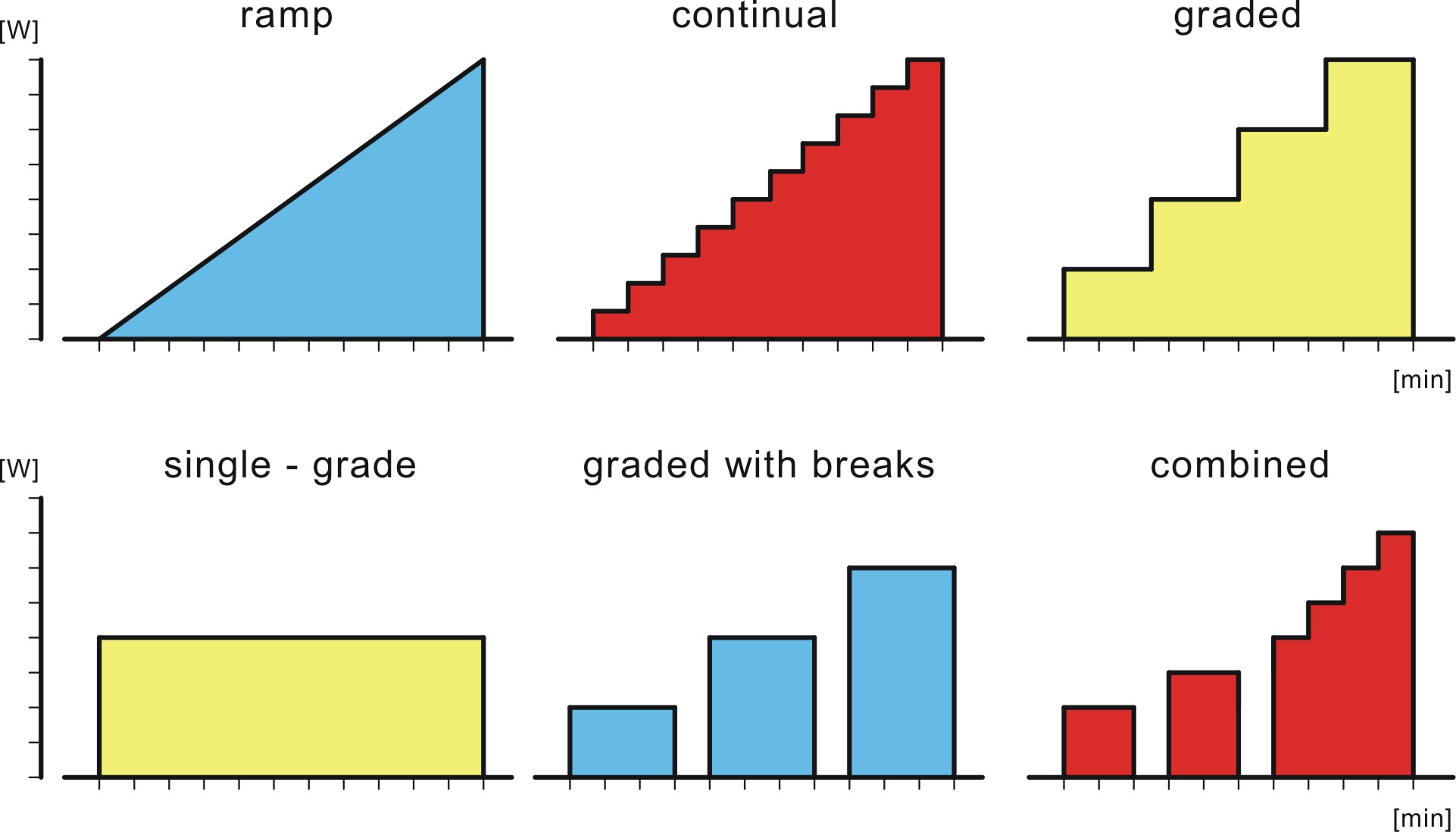 [W]
ramp
continual
graded
[min]

[W]
single - grade
graded with breaks
combined
[min]